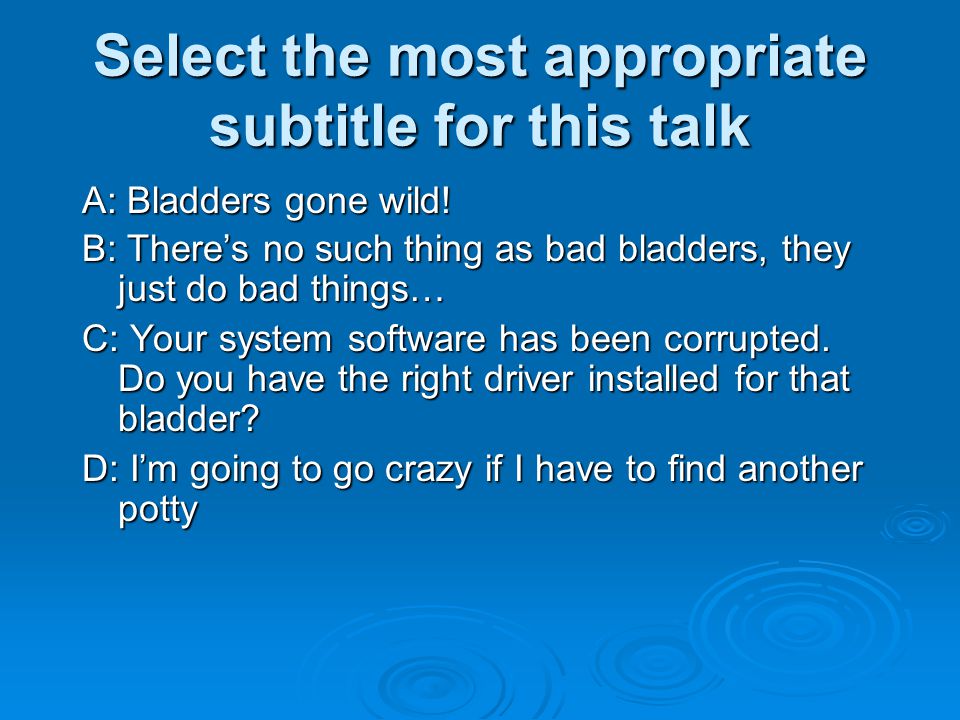 Select the most appropriate subtitle for this talk

A: Bladders gone wild!

B: There’s no such thing as bad bladders, they just do bad things…

C: Your system software has been corrupted. Do you have the right driver installed for that bladder?

D: I’m going to go crazy if I have to find another potty